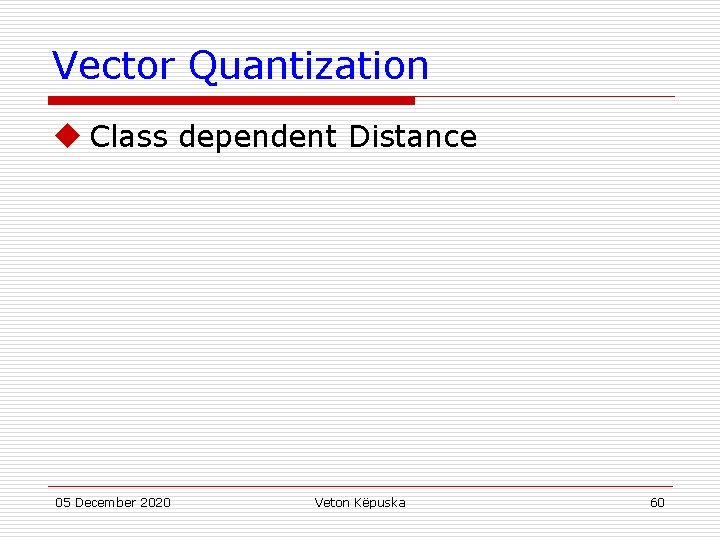 Vector Quantization

◆ Class dependent Distance

05 December 2020

Veton Këpuska

60